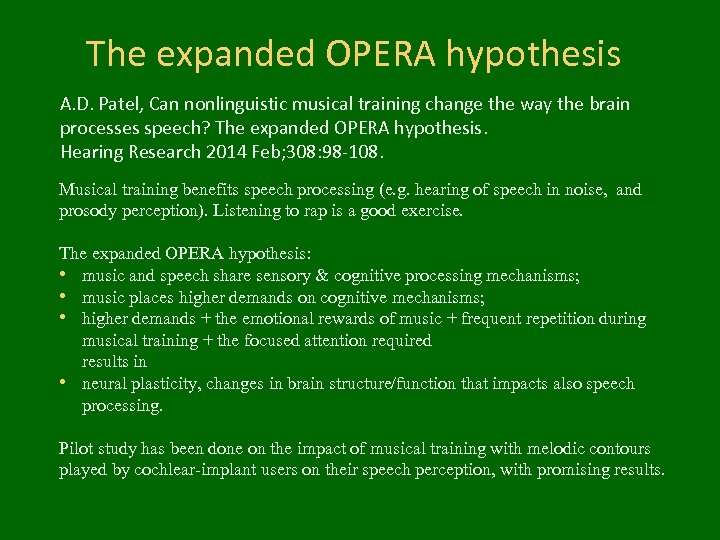 The expanded OPERA hypothesis

A.D. Patel, Can nonlinguistic musical training change the way the brain processes speech? The expanded OPERA hypothesis.
Hearing Research 2014 Feb;308:98-108.

Musical training benefits speech processing (e.g. hearing of speech in noise, and prosody perception). Listening to rap is a good exercise.

The expanded OPERA hypothesis:
• music and speech share sensory & cognitive processing mechanisms;
• music places higher demands on cognitive mechanisms;
• higher demands + the emotional rewards of music + frequent repetition during musical training + the focused attention required
results in
• neural plasticity, changes in brain structure/function that impacts also speech processing.

Pilot study has been done on the impact of musical training with melodic contours played by cochlear-implant users on their speech perception, with promising results.